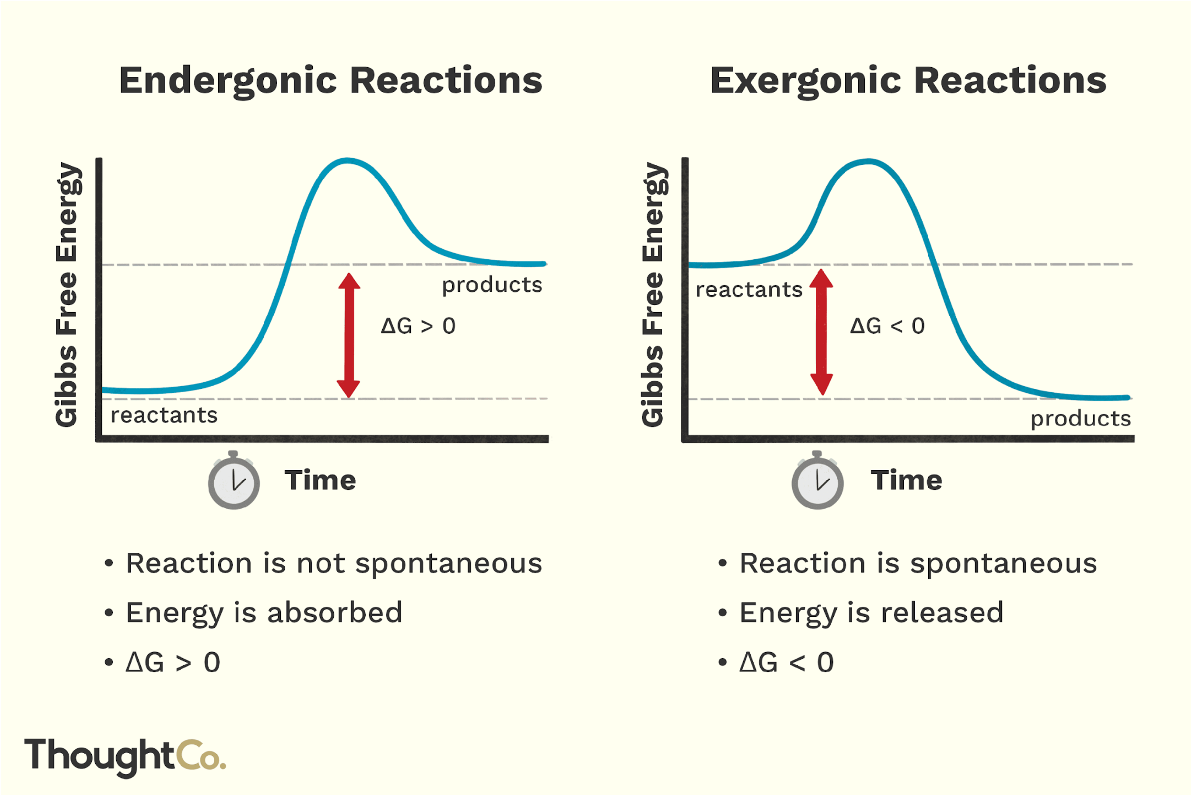 Endergonic Reactions

Gibbs Free Energy

products

$\Delta G > 0$

reactants

Time

• Reaction is not spontaneous
• Energy is absorbed
• $\Delta G > 0$

Exergonic Reactions

Gibbs Free Energy

reactants

$\Delta G < 0$

products

Time

• Reaction is spontaneous
• Energy is released
• $\Delta G < 0$

ThoughtCo.